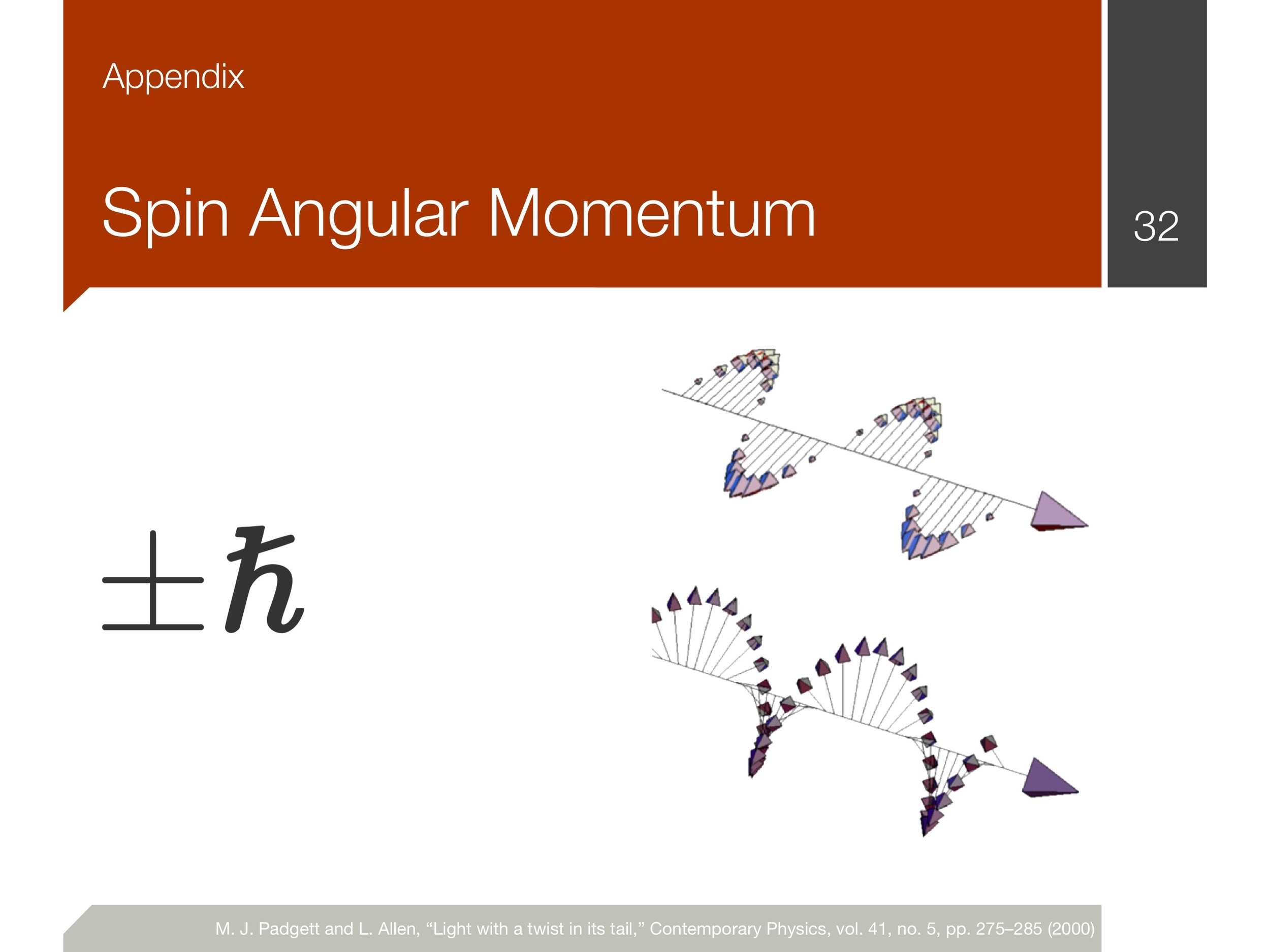 Appendix

Spin Angular Momentum

32

$\pm\hbar$

M. J. Padgett and L. Allen, “Light with a twist in its tail,” Contemporary Physics, vol. 41, no. 5, pp. 275–285 (2000)